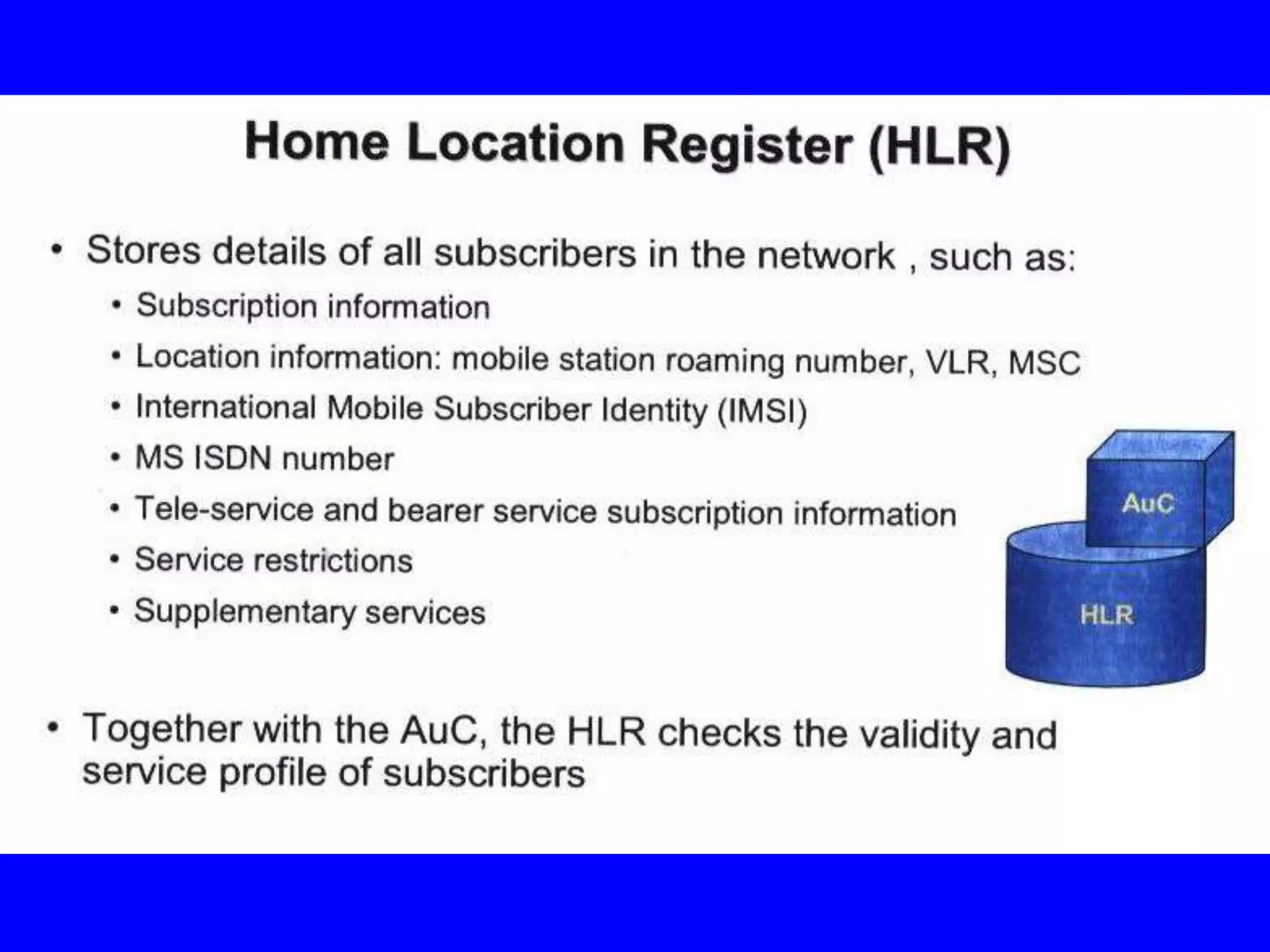 Home Location Register (HLR)

• Stores details of all subscribers in the network , such as:
• Subscription information
• Location information: mobile station roaming number, VLR, MSC
• International Mobile Subscriber Identity (IMSI)
• MS ISDN number
• Tele-service and bearer service subscription information
• Service restrictions
• Supplementary services

AuC

HLR

• Together with the AuC, the HLR checks the validity and service profile of subscribers